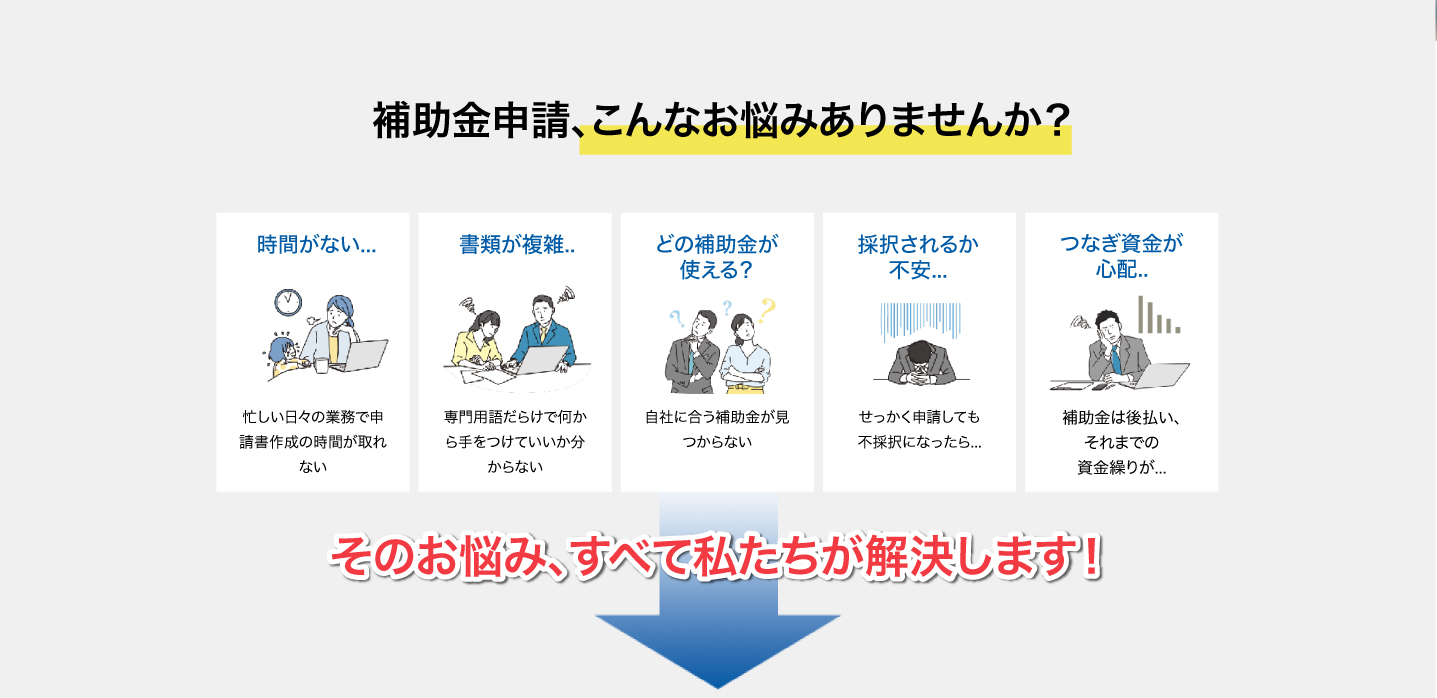 補助金申請、こんなお悩みありませんか？

時間がない...

忙しい日々の業務で申請書作成の時間が取れない

書類が複雑..

専門用語だらけで何から手をつけていいか分からない

どの補助金が使える？

自社に合う補助金が見つからない

採択されるか不安...

せっかく申請しても不採択になったら...

つなぎ資金が心配..

補助金は後払い、それまでの資金繰りが...

そのお悩み、すべて私たちが解決します！